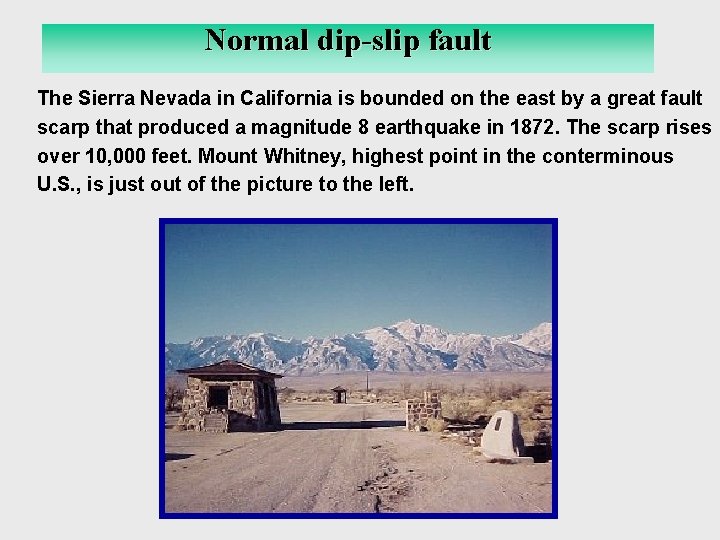 Normal dip-slip fault

The Sierra Nevada in California is bounded on the east by a great fault scarp that produced a magnitude 8 earthquake in 1872. The scarp rises over 10,000 feet. Mount Whitney, highest point in the conterminous U.S., is just out of the picture to the left.